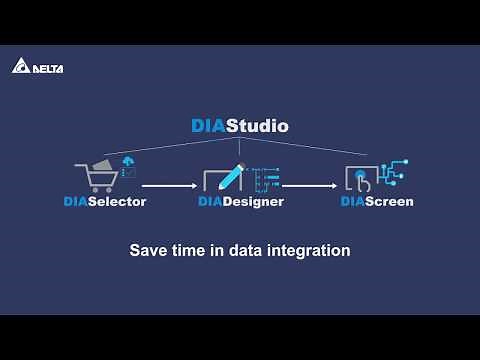 DELTA

DIAStudio

DIASelector

DIADesigner

DIAScreen

Save time in data integration